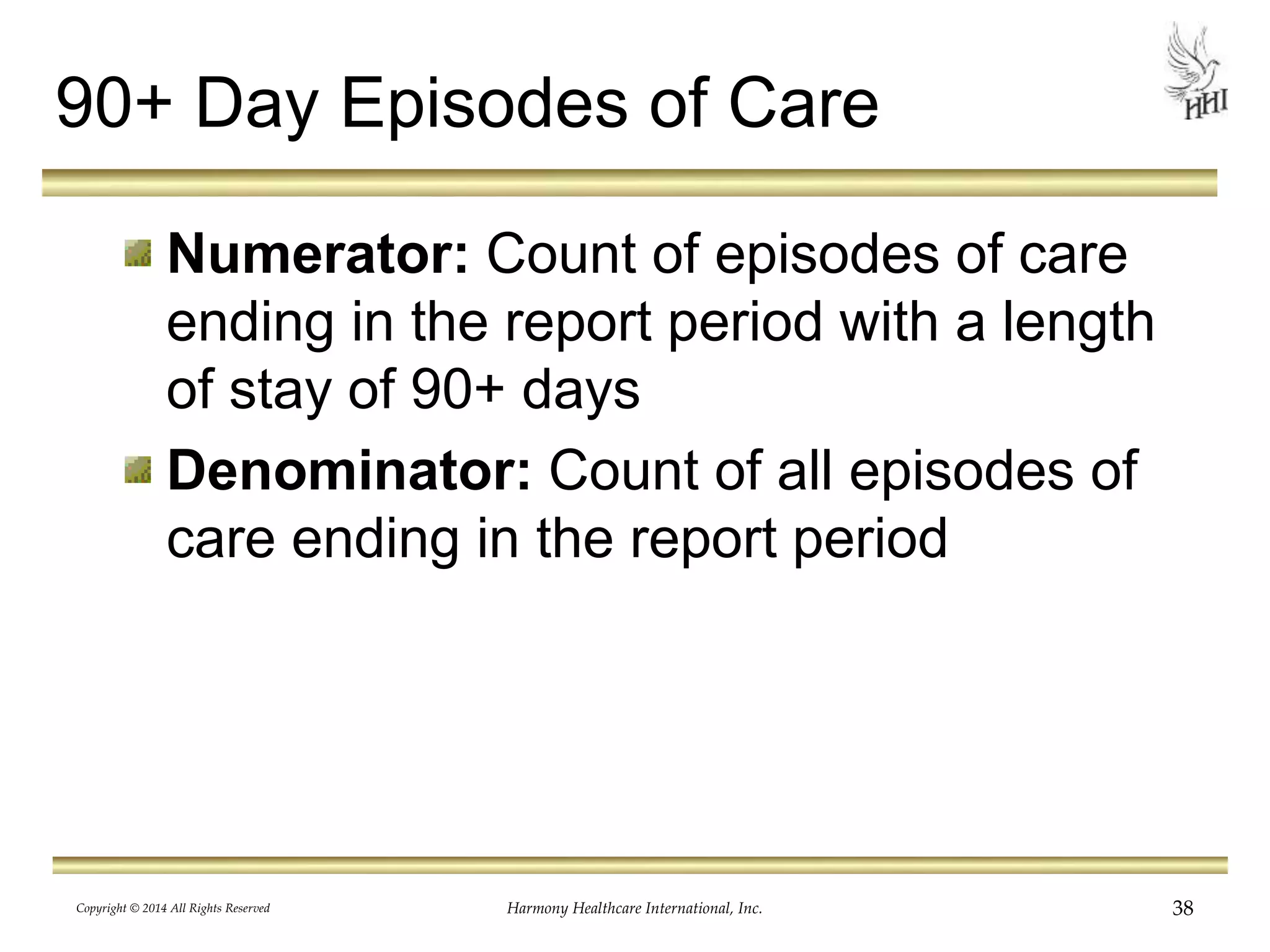 90+ Day Episodes of Care

HHI

Numerator: Count of episodes of care ending in the report period with a length of stay of 90+ days

Denominator: Count of all episodes of care ending in the report period

Copyright © 2014 All Rights Reserved

Harmony Healthcare International, Inc.

38